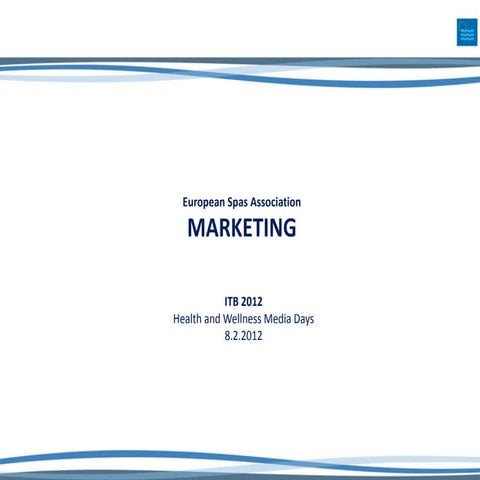 European Spas Association
MARKETING

ITB 2012
Health and Wellness Media Days
8.2.2012